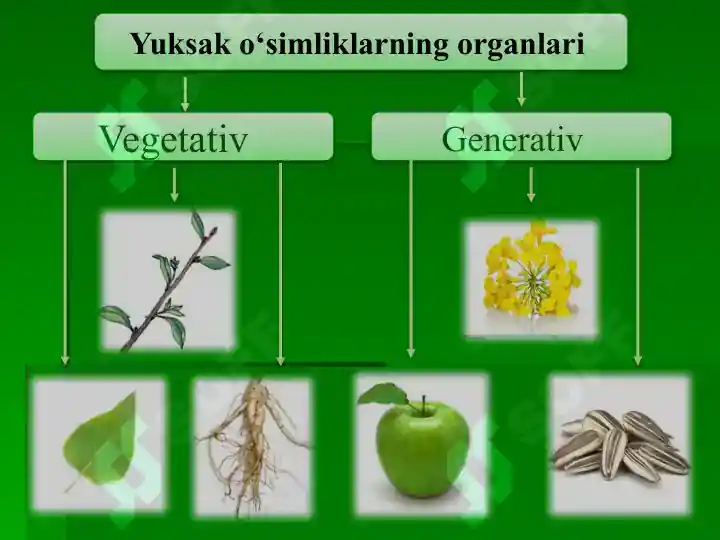 Yuksak o‘simliklarning organlari

Vegetativ

Generativ